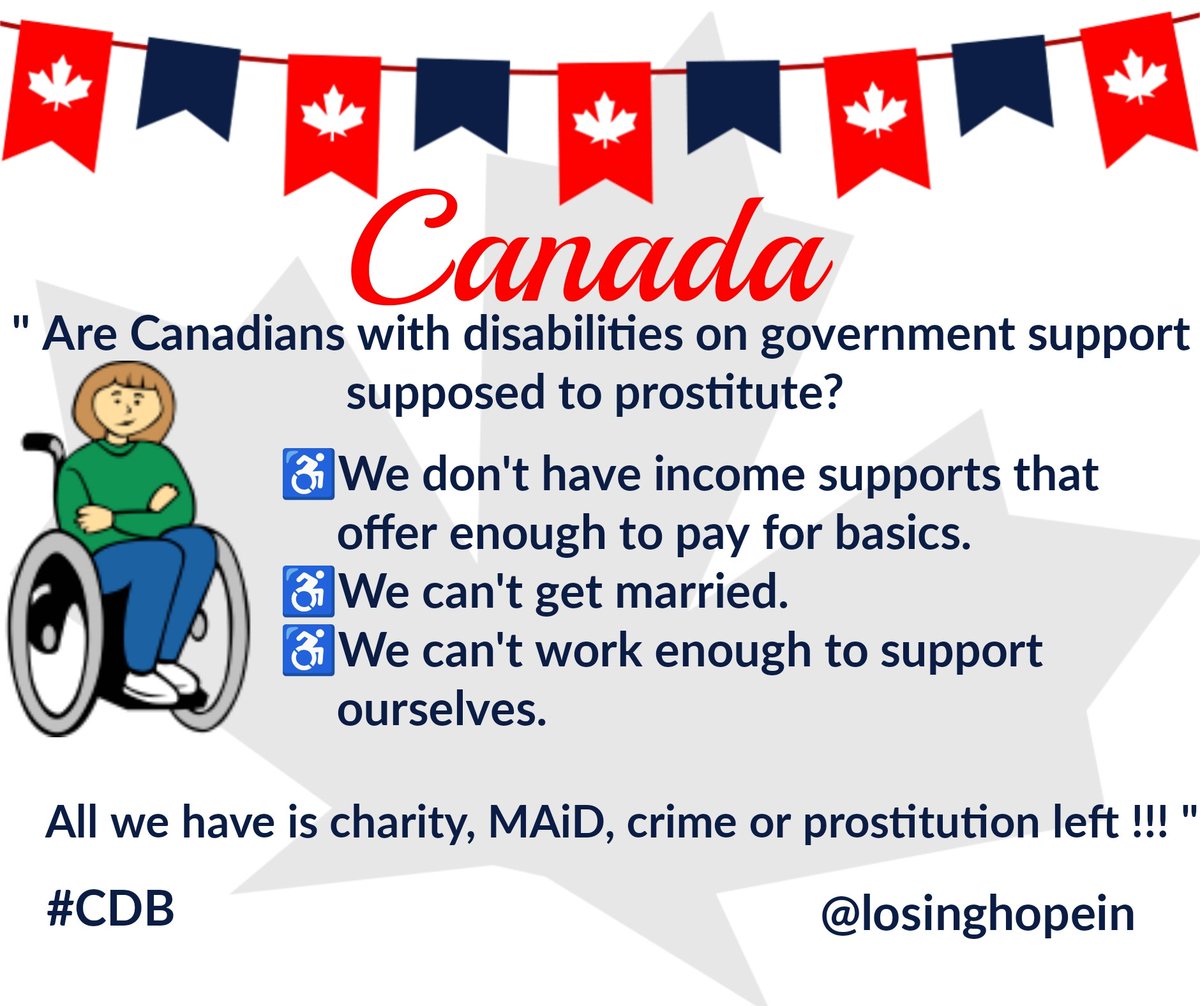 Canada

" Are Canadians with disabilities on government support supposed to prostitute?

♿We don't have income supports that offer enough to pay for basics.
♿We can't get married.
♿We can't work enough to support ourselves.

All we have is charity, MAiD, crime or prostitution left !!! "

#CDB

@losinghopein